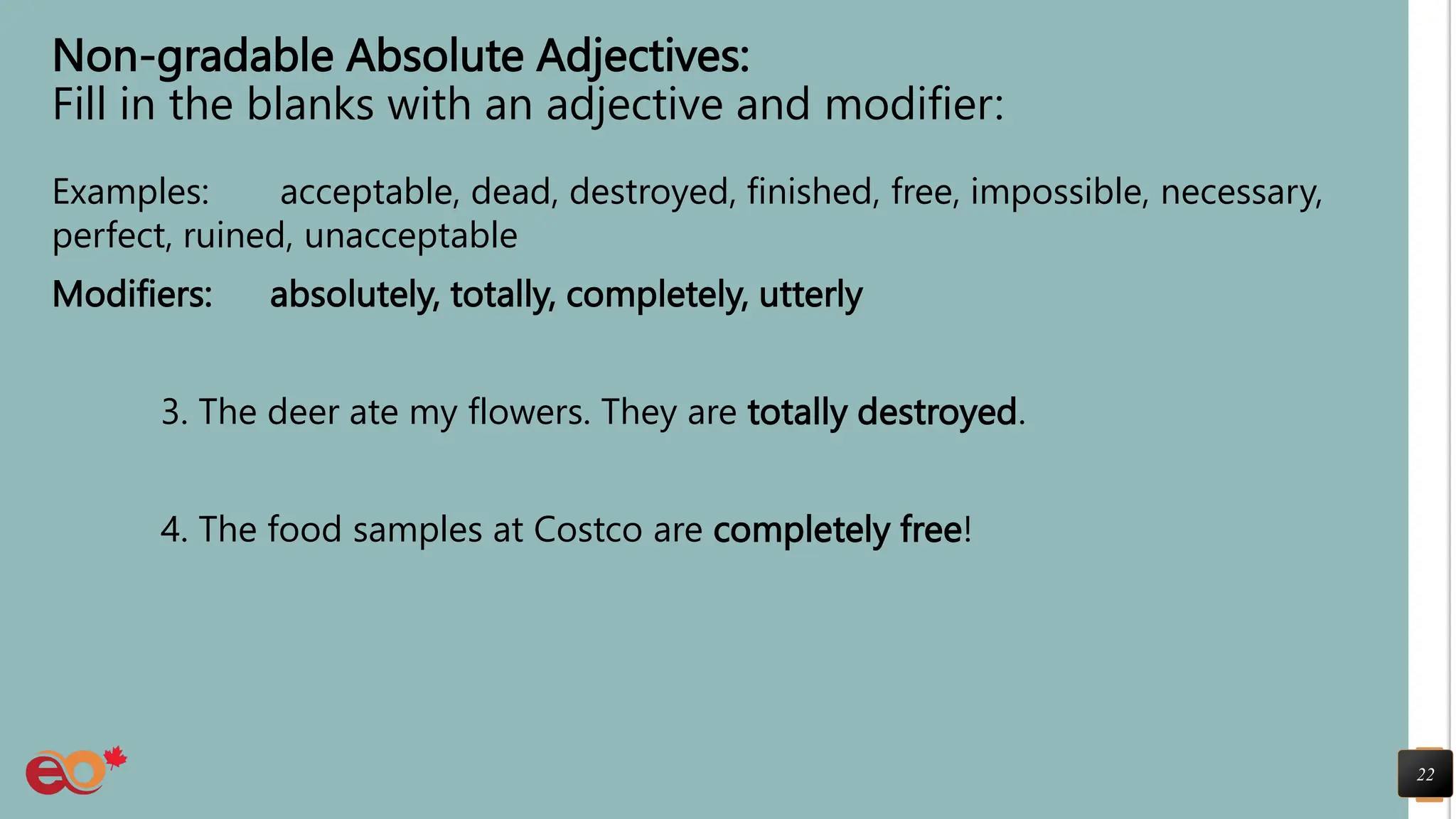 Non-gradable Absolute Adjectives:
Fill in the blanks with an adjective and modifier:

Examples: acceptable, dead, destroyed, finished, free, impossible, necessary, perfect, ruined, unacceptable

Modifiers: absolutely, totally, completely, utterly

3. The deer ate my flowers. They are totally destroyed.

4. The food samples at Costco are completely free!

eo

22